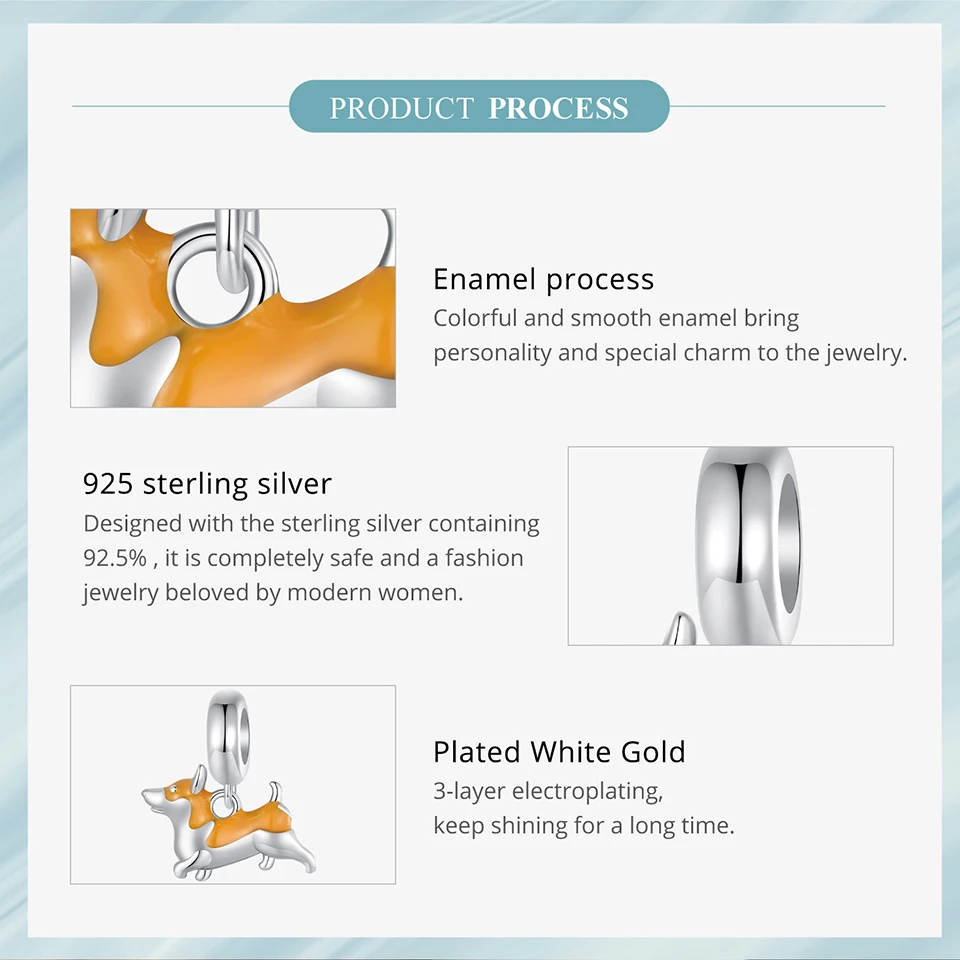 PRODUCT PROCESS

Enamel process
Colorful and smooth enamel bring personality and special charm to the jewelry.

925 sterling silver
Designed with the sterling silver containing 92.5% , it is completely safe and a fashion jewelry beloved by modern women.

Plated White Gold
3-layer electroplating, keep shining for a long time.